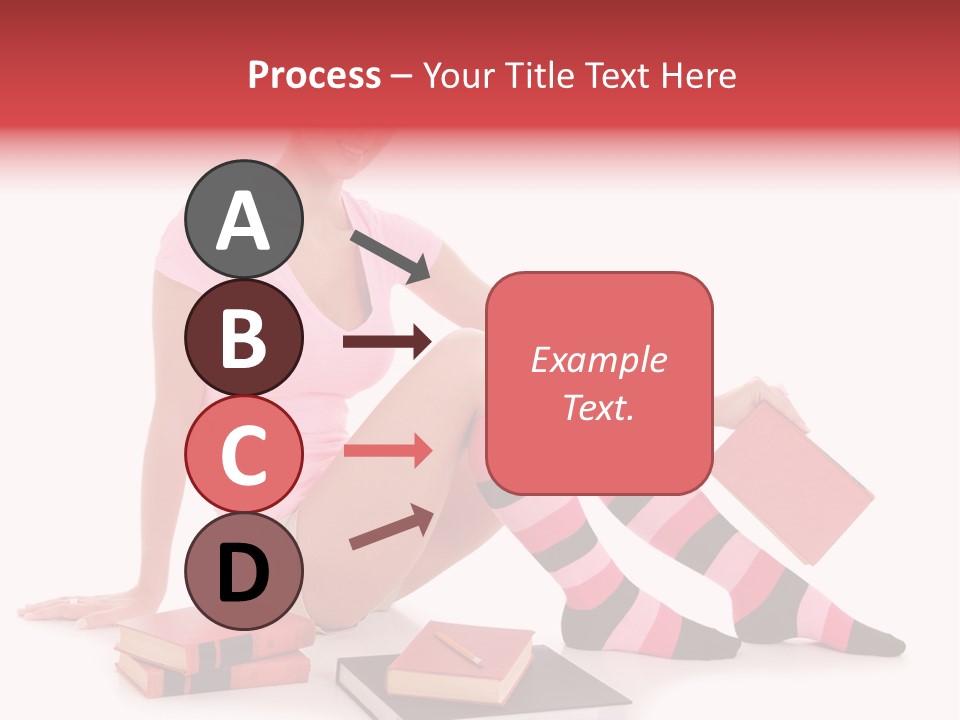 Process – Your Title Text Here

A

B

C

D

Example Text.